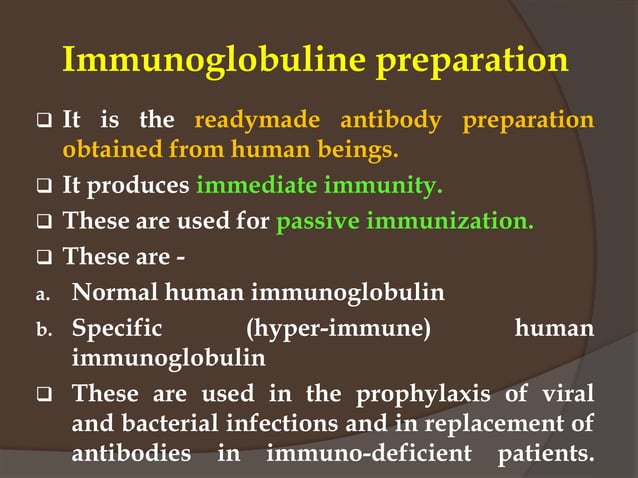 Immunoglobuline preparation

❑ It is the readymade antibody preparation obtained from human beings.

❑ It produces immediate immunity.

❑ These are used for passive immunization.

❑ These are -

a. Normal human immunoglobulin

b. Specific (hyper-immune) human immunoglobulin

❑ These are used in the prophylaxis of viral and bacterial infections and in replacement of antibodies in immuno-deficient patients.